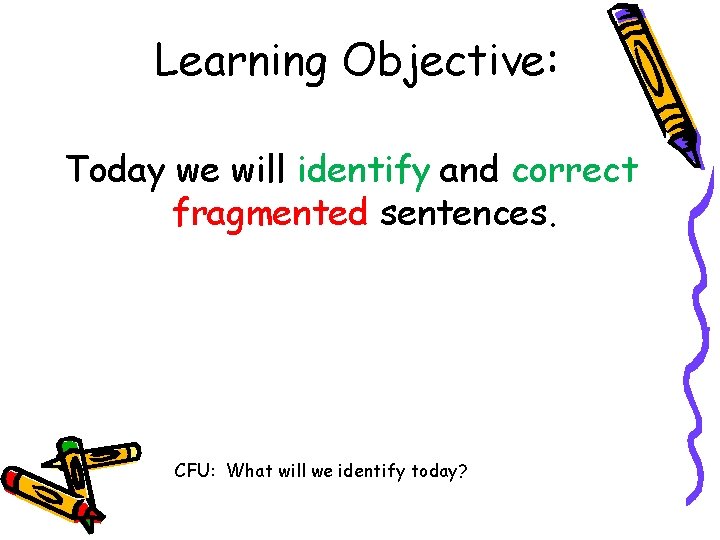 Learning Objective:

Today we will identify and correct fragmented sentences.

CFU: What will we identify today?